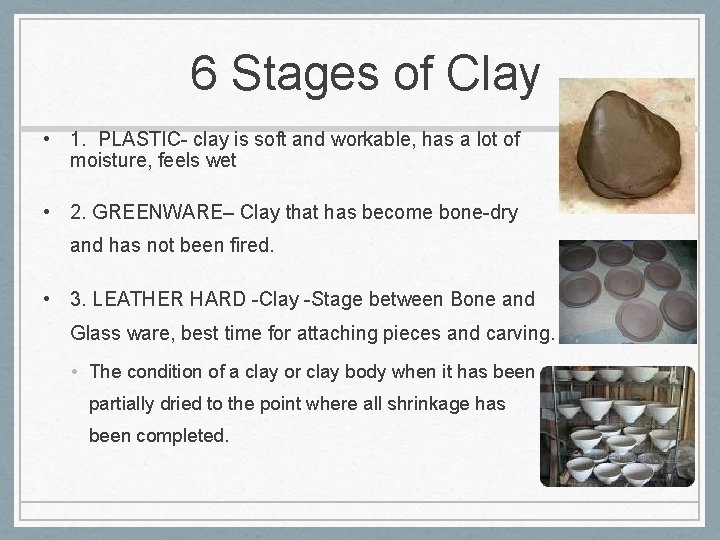 6 Stages of Clay

• 1. PLASTIC- clay is soft and workable, has a lot of moisture, feels wet

• 2. GREENWARE– Clay that has become bone-dry and has not been fired.

• 3. LEATHER HARD -Clay -Stage between Bone and Glass ware, best time for attaching pieces and carving.

• The condition of a clay or clay body when it has been partially dried to the point where all shrinkage has been completed.